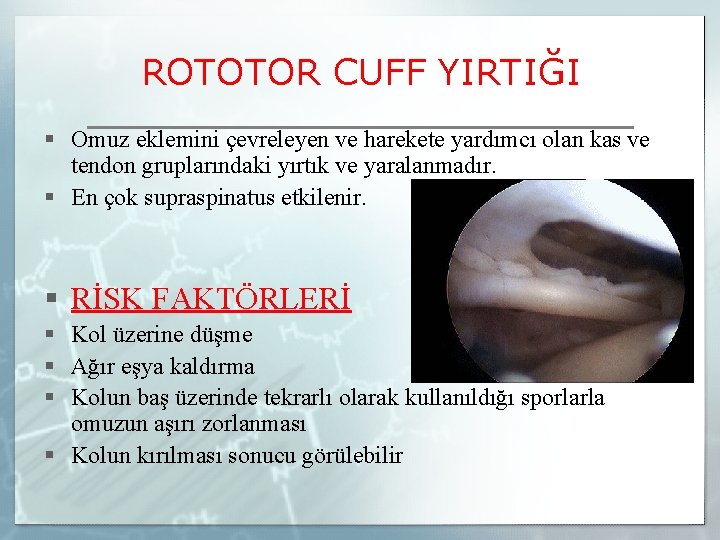 ROTOTOR CUFF YIRTIĞI

▪ Omuz eklemini çevreleyen ve harekete yardımcı olan kas ve tendon gruplarındaki yırtık ve yaralanmadır.
▪ En çok supraspinatus etkilenir.

▪ RİSK FAKTÖRLERİ
▪ Kol üzerine düşme
▪ Ağır eşya kaldırma
▪ Kolun baş üzerinde tekrarlı olarak kullanıldığı sporlarla omuzun aşırı zorlanması
▪ Kolun kırılması sonucu görülebilir